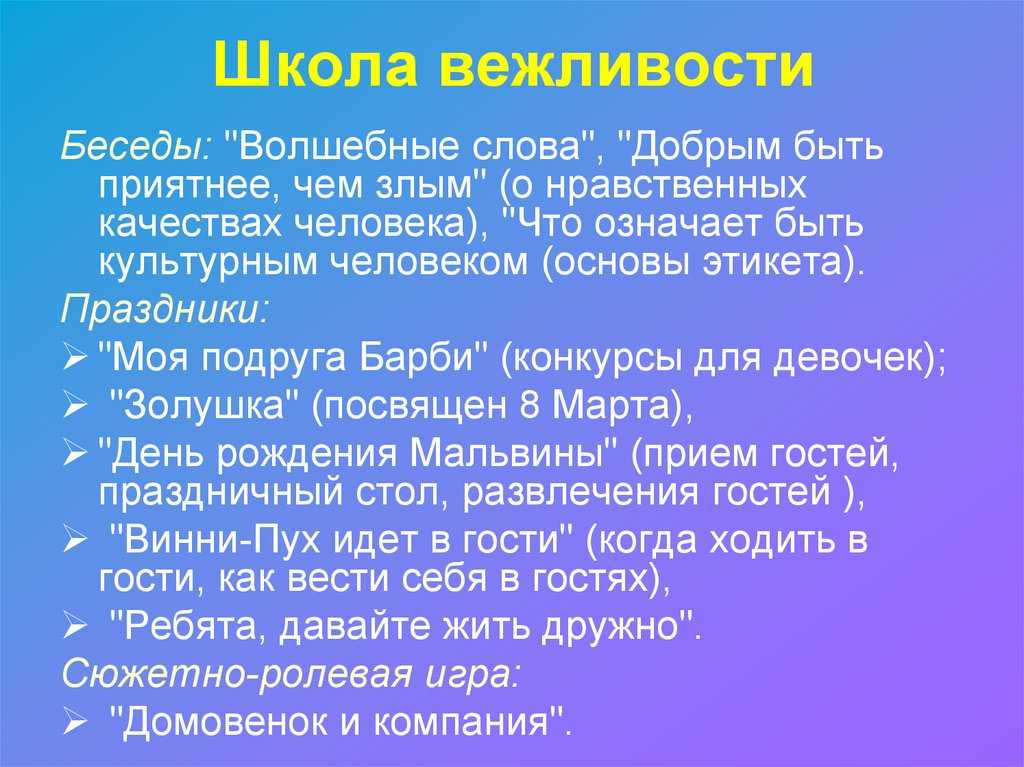 Школа вежливости

Беседы: "Волшебные слова", "Добрым быть приятнее, чем злым" (о нравственных качествах человека), "Что означает быть культурным человеком (основы этикета).

Праздники:

➢ "Моя подруга Барби" (конкурсы для девочек);

➢ "Золушка" (посвящен 8 Марта),

➢ "День рождения Мальвины" (прием гостей, праздничный стол, развлечения гостей ),

➢ "Винни-Пух идет в гости" (когда ходить в гости, как вести себя в гостях),

➢ "Ребята, давайте жить дружно".

Сюжетно-ролевая игра:

➢ "Домовенок и компания".